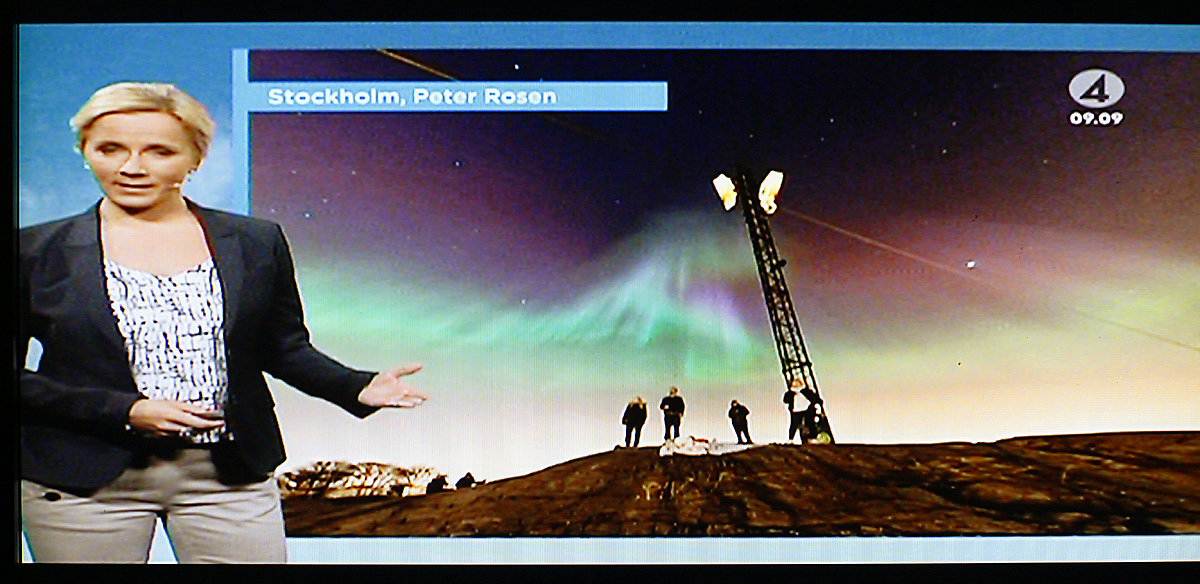 Stockholm, Peter Rosen

4
09.09